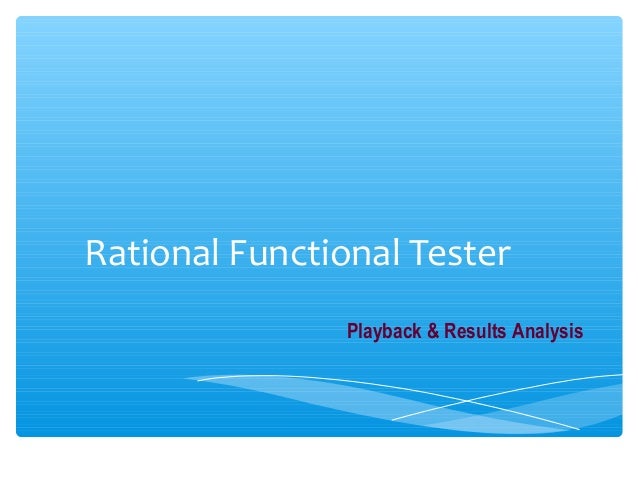 Rational Functional Tester

Playback & Results Analysis